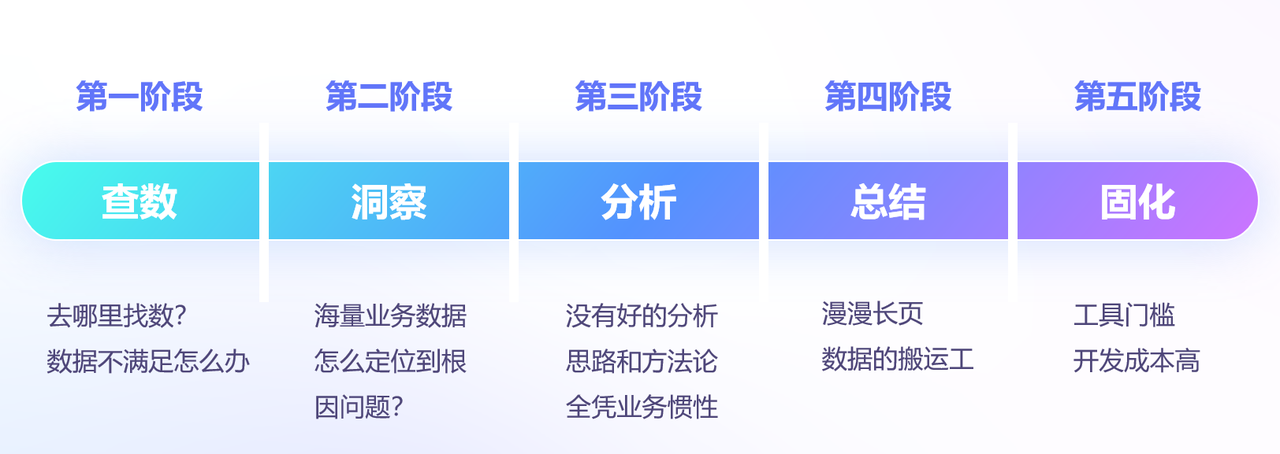 第一阶段

查数

去哪里找数?
数据不满足怎么办

第二阶段

洞察

海量业务数据
怎么定位到根
因问题?

第三阶段

分析

没有好的分析
思路和方法论
全凭业务惯性

第四阶段

总结

漫漫长页
数据的搬运工

第五阶段

固化

工具门槛
开发成本高